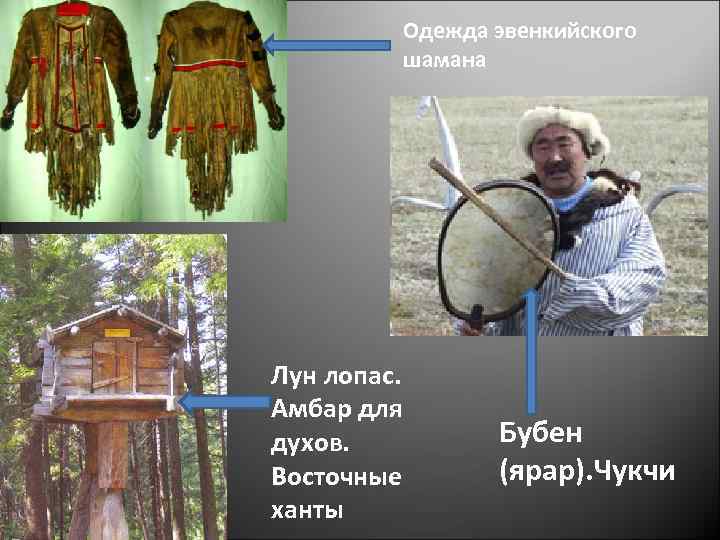 Одежда эвенкийского шамана

Лун лопас. Амбар для духов. Восточные ханты

Бубен (ярар).Чукчи